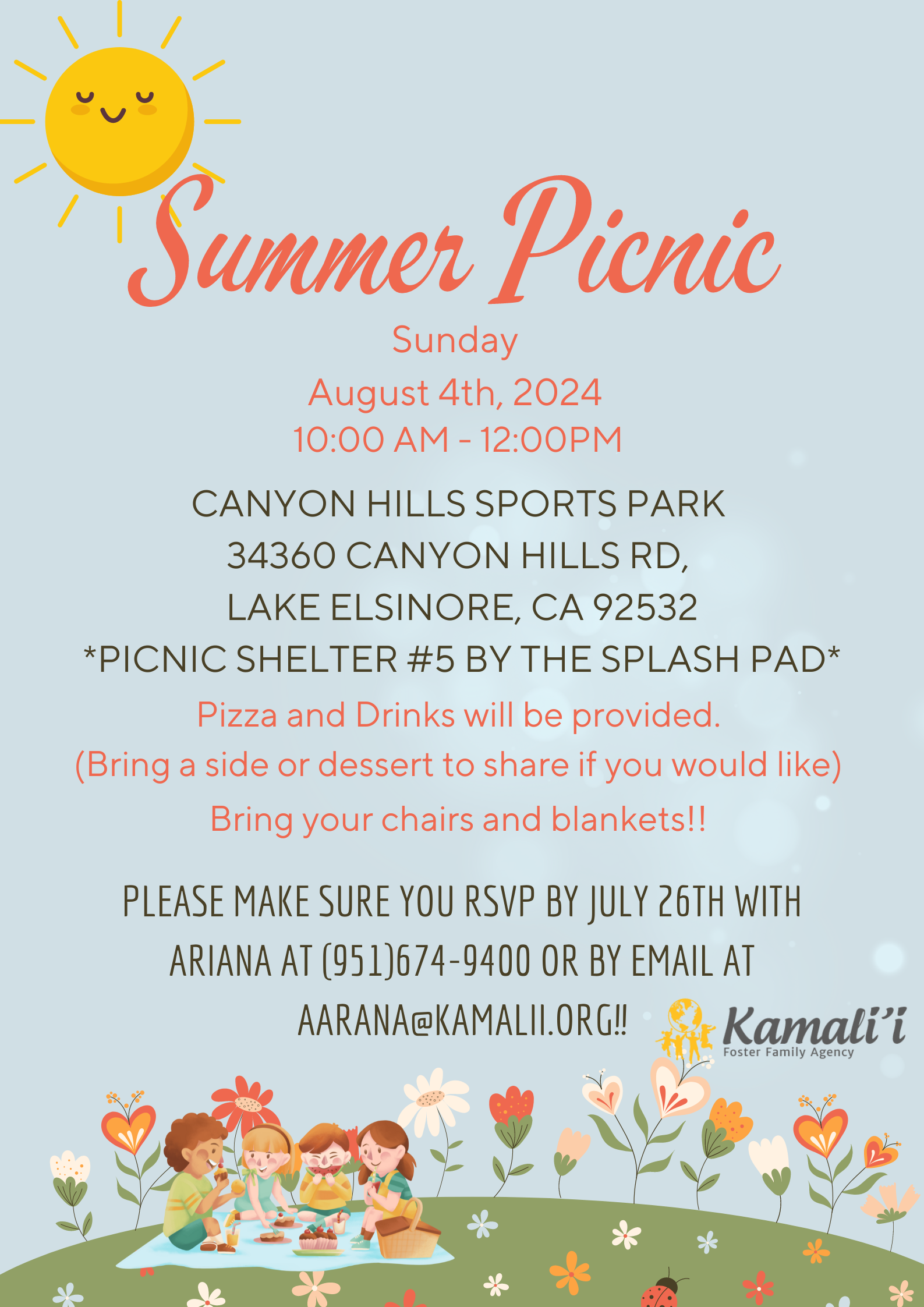 Summer Picnic

Sunday
August 4th, 2024
10:00 AM - 12:00PM

CANYON HILLS SPORTS PARK
34360 CANYON HILLS RD,
LAKE ELSINORE, CA 92532
*PICNIC SHELTER #5 BY THE SPLASH PAD*

Pizza and Drinks will be provided.
(Bring a side or dessert to share if you would like)
Bring your chairs and blankets!!

PLEASE MAKE SURE YOU RSVP BY JULY 26TH WITH ARIANA AT (951)674-9400 OR BY EMAIL AT AARANA@KAMALII.ORG!!

Kamali'i
Foster Family Agency